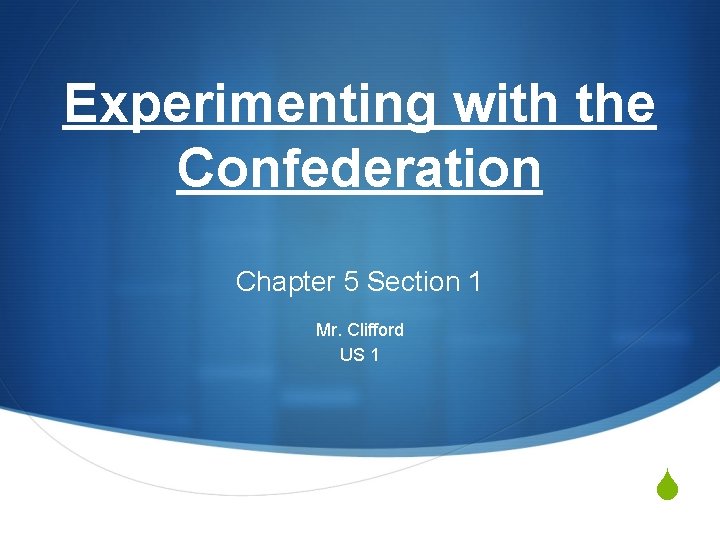 Experimenting with the Confederation

Chapter 5 Section 1

Mr. Clifford
US 1